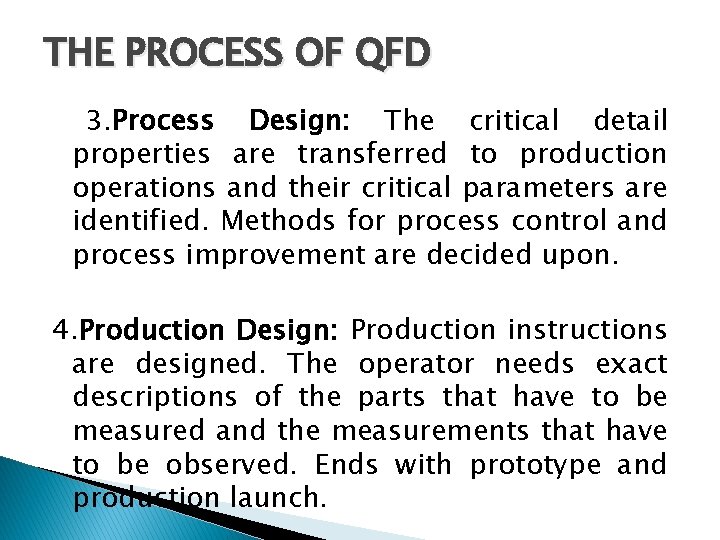 THE PROCESS OF QFD

3.Process Design: The critical detail properties are transferred to production operations and their critical parameters are identified. Methods for process control and process improvement are decided upon.

4.Production Design: Production instructions are designed. The operator needs exact descriptions of the parts that have to be measured and the measurements that have to be observed. Ends with prototype and production launch.